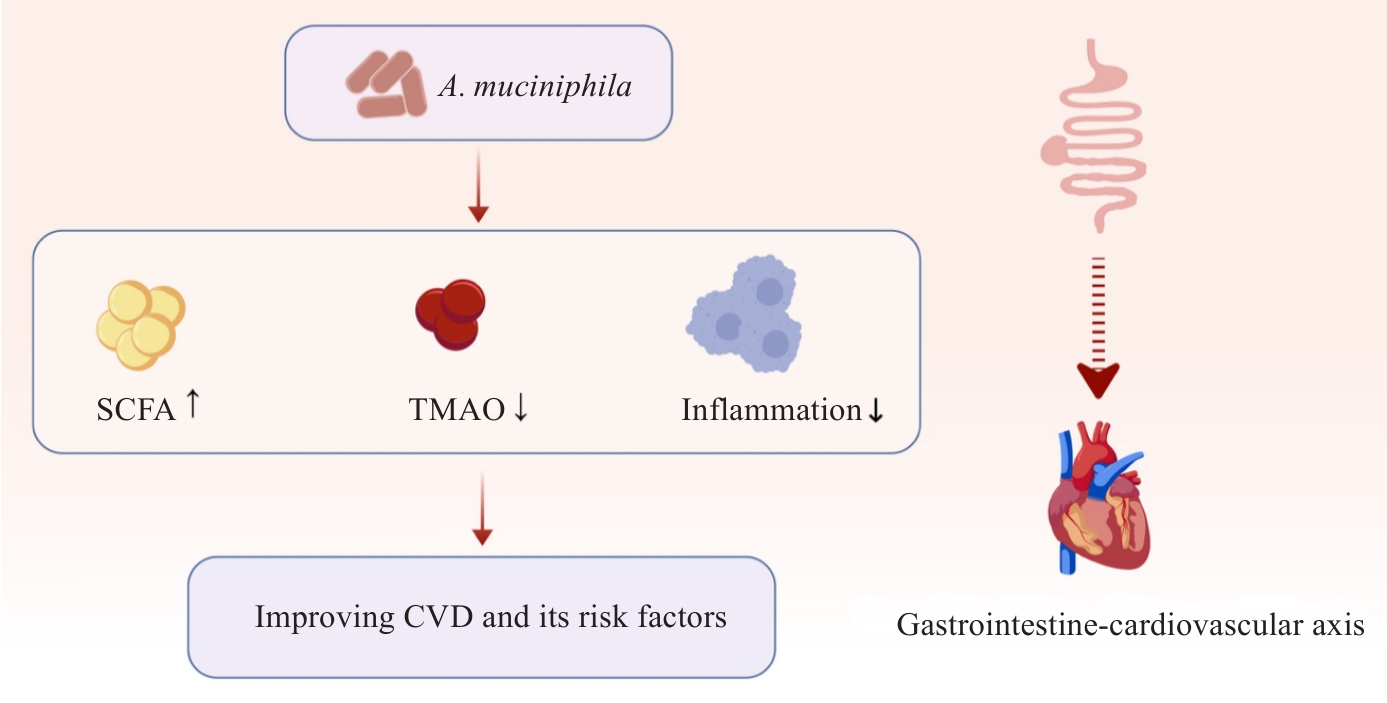 A. muciniphila

SCFA ↑

TMAO ↓

Inflammation ↓

Improving CVD and its risk factors

Gastrointestine-cardiovascular axis